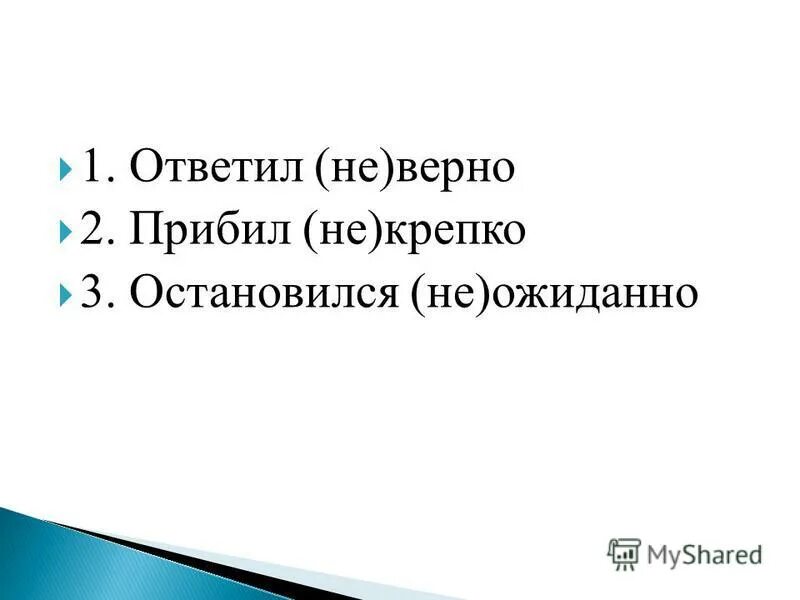 1. Ответил (не)верно

2. Прибил (не)крепко

3. Остановился (не)ожиданно

MyShared